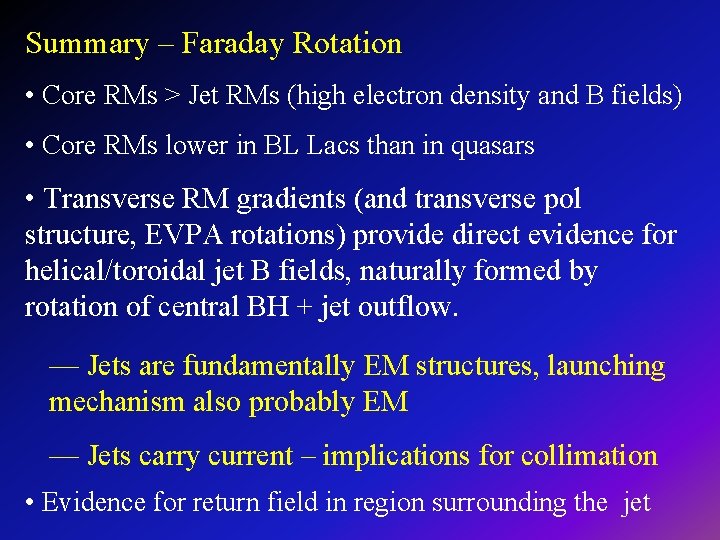 Summary – Faraday Rotation

• Core RMs > Jet RMs (high electron density and B fields)

• Core RMs lower in BL Lacs than in quasars

• Transverse RM gradients (and transverse pol structure, EVPA rotations) provide direct evidence for helical/toroidal jet B fields, naturally formed by rotation of central BH + jet outflow.

— Jets are fundamentally EM structures, launching mechanism also probably EM

— Jets carry current – implications for collimation

• Evidence for return field in region surrounding the jet